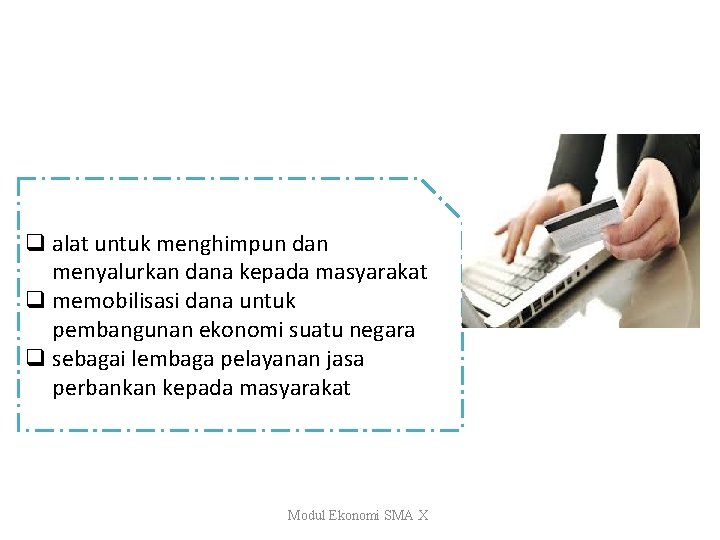 ❑ alat untuk menghimpun dan menyalurkan dana kepada masyarakat
❑ memobilisasi dana untuk pembangunan ekonomi suatu negara
❑ sebagai lembaga pelayanan jasa perbankan kepada masyarakat

Modul Ekonomi SMA X